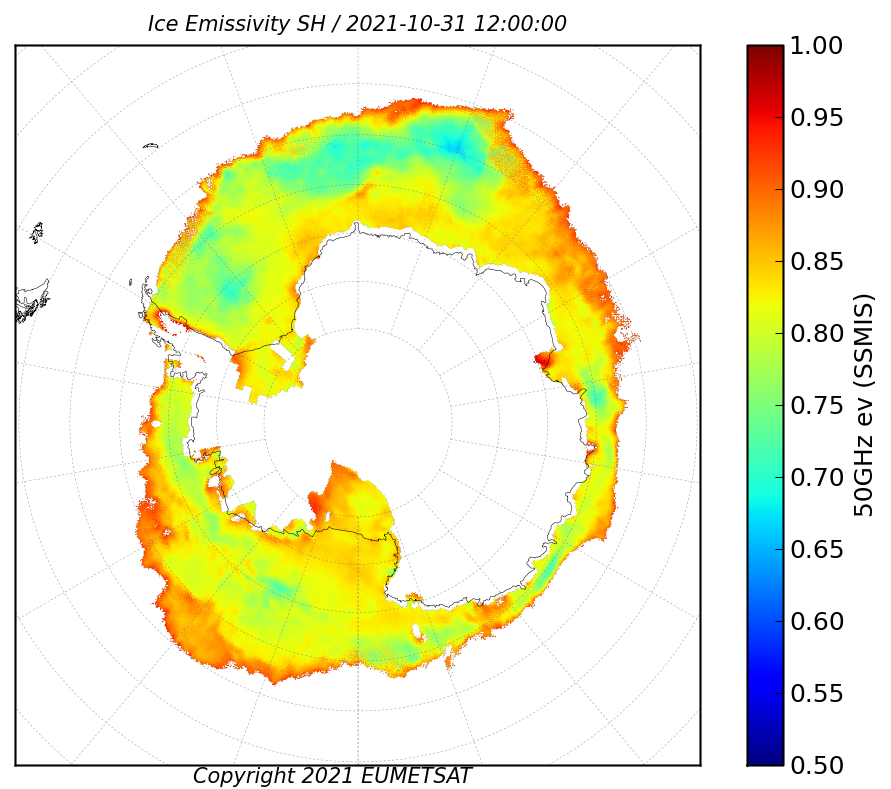 Ice Emissivity SH / 2021-10-31 12:00:00

1.00
0.95
0.90
0.85
0.80
0.75
0.70
0.65
0.60
0.55
0.50

50GHz ev (SSMIS)

Copyright 2021 EUMETSAT